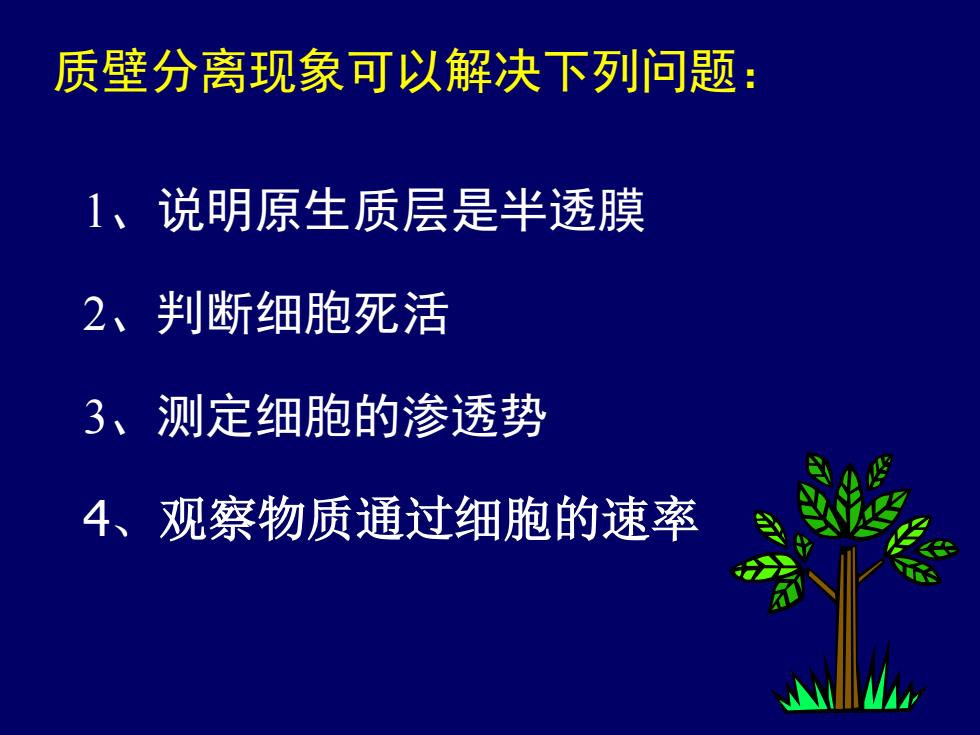 质壁分离现象可以解决下列问题：

1、说明原生质层是半透膜

2、判断细胞死活

3、测定细胞的渗透势

4、观察物质通过细胞的速率